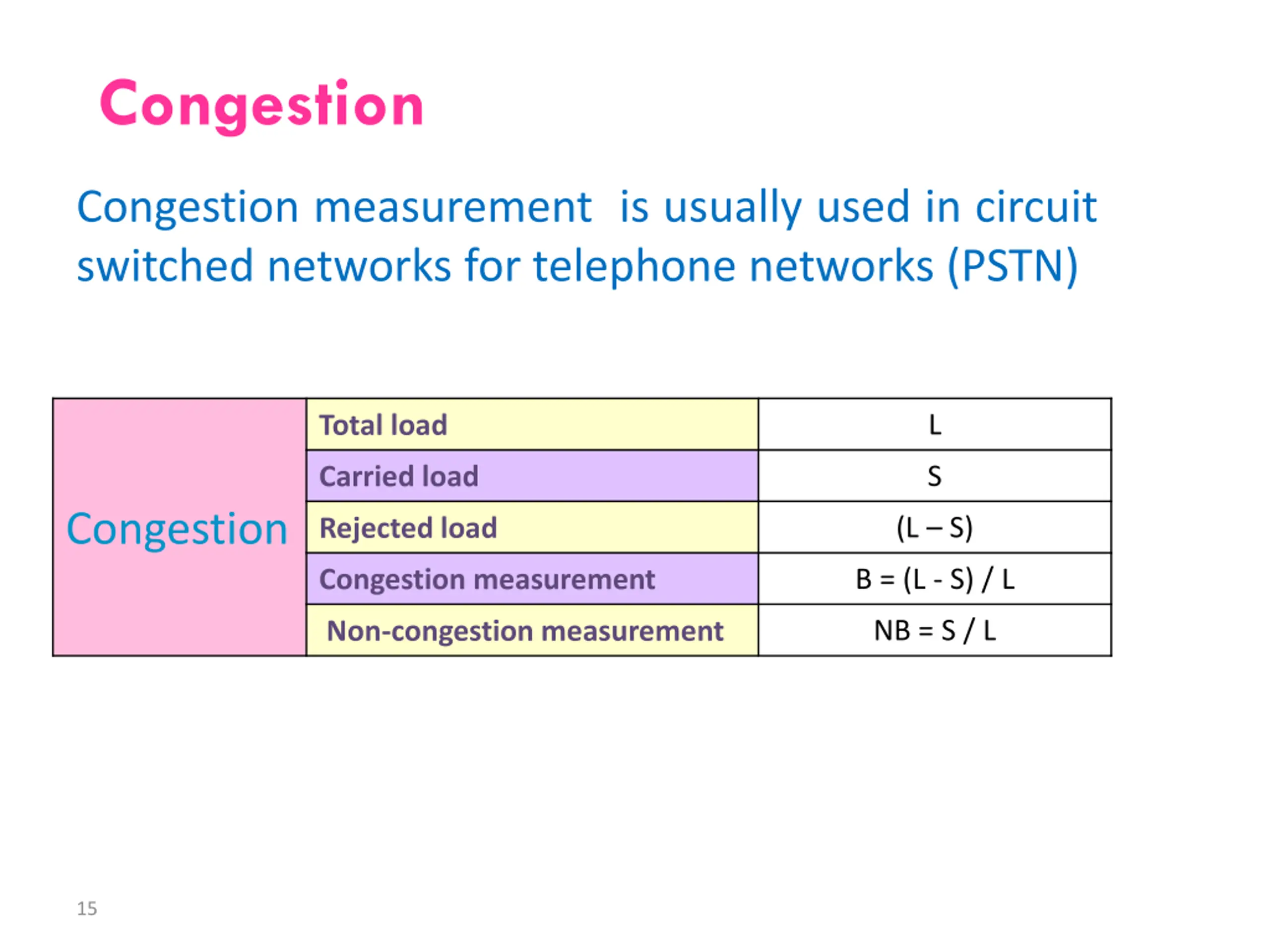 Congestion

Congestion measurement is usually used in circuit switched networks for telephone networks (PSTN)

| Congestion | Total load | L |
|---|---|---|
| | Carried load | S |
| | Rejected load | (L – S) |
| | Congestion measurement | B = (L - S) / L |
| | Non-congestion measurement | NB = S / L |

15